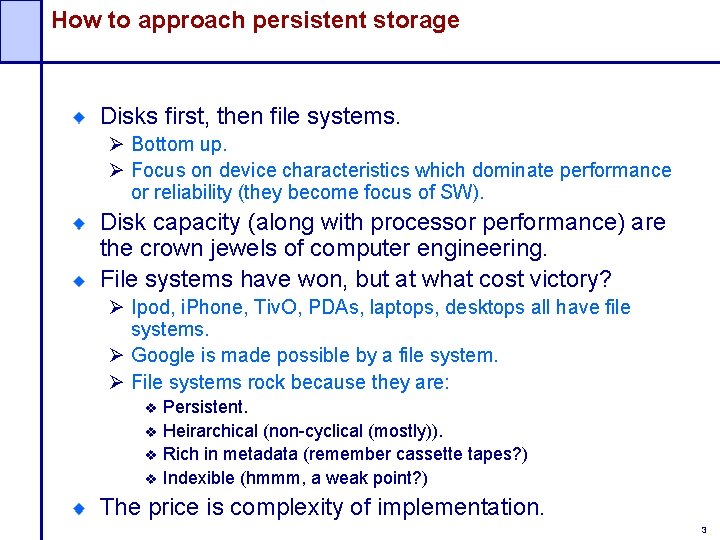 How to approach persistent storage

◆ Disks first, then file systems.
➢ Bottom up.
➢ Focus on device characteristics which dominate performance or reliability (they become focus of SW).

◆ Disk capacity (along with processor performance) are the crown jewels of computer engineering.

◆ File systems have won, but at what cost victory?
➢ Ipod, iPhone, TivO, PDAs, laptops, desktops all have file systems.
➢ Google is made possible by a file system.
➢ File systems rock because they are:
❖ Persistent.
❖ Heirarchical (non-cyclical (mostly)).
❖ Rich in metadata (remember cassette tapes?)
❖ Indexible (hmmm, a weak point?)

◆ The price is complexity of implementation.

3